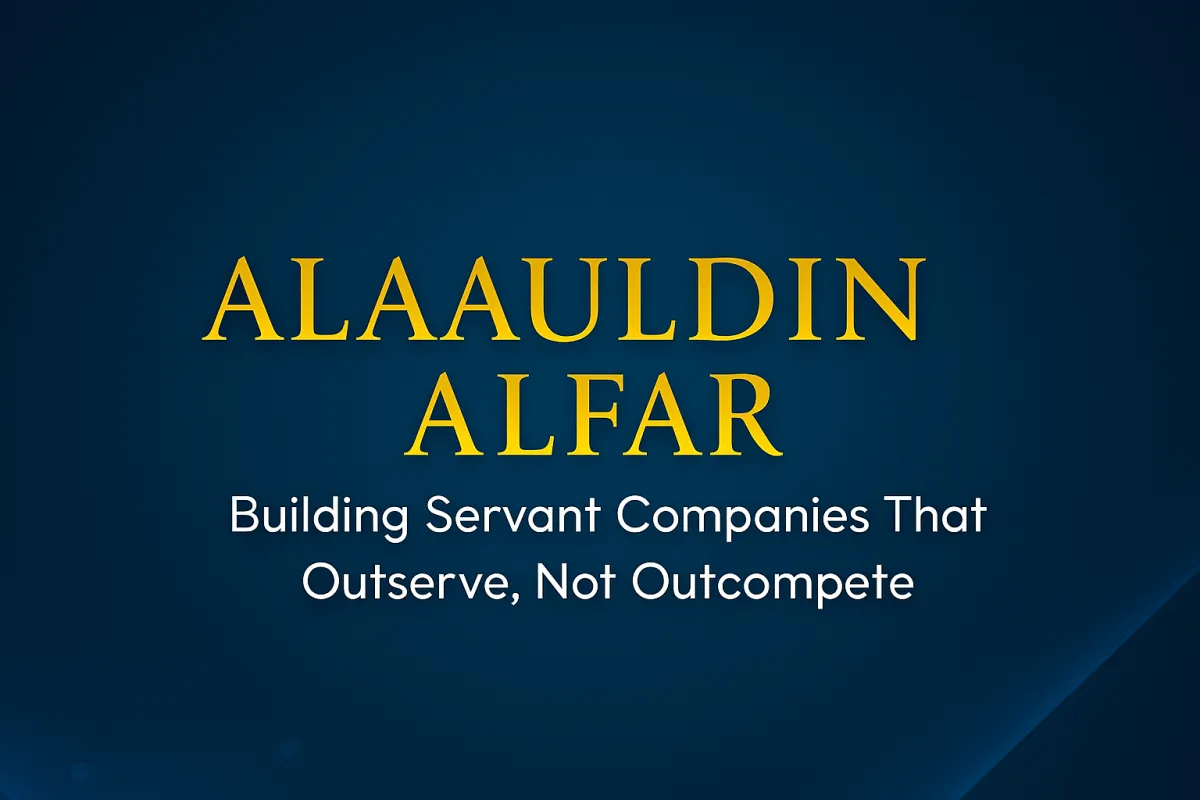 ALAAULDIN ALFAR

Building Servant Companies That Outserve, Not Outcompete